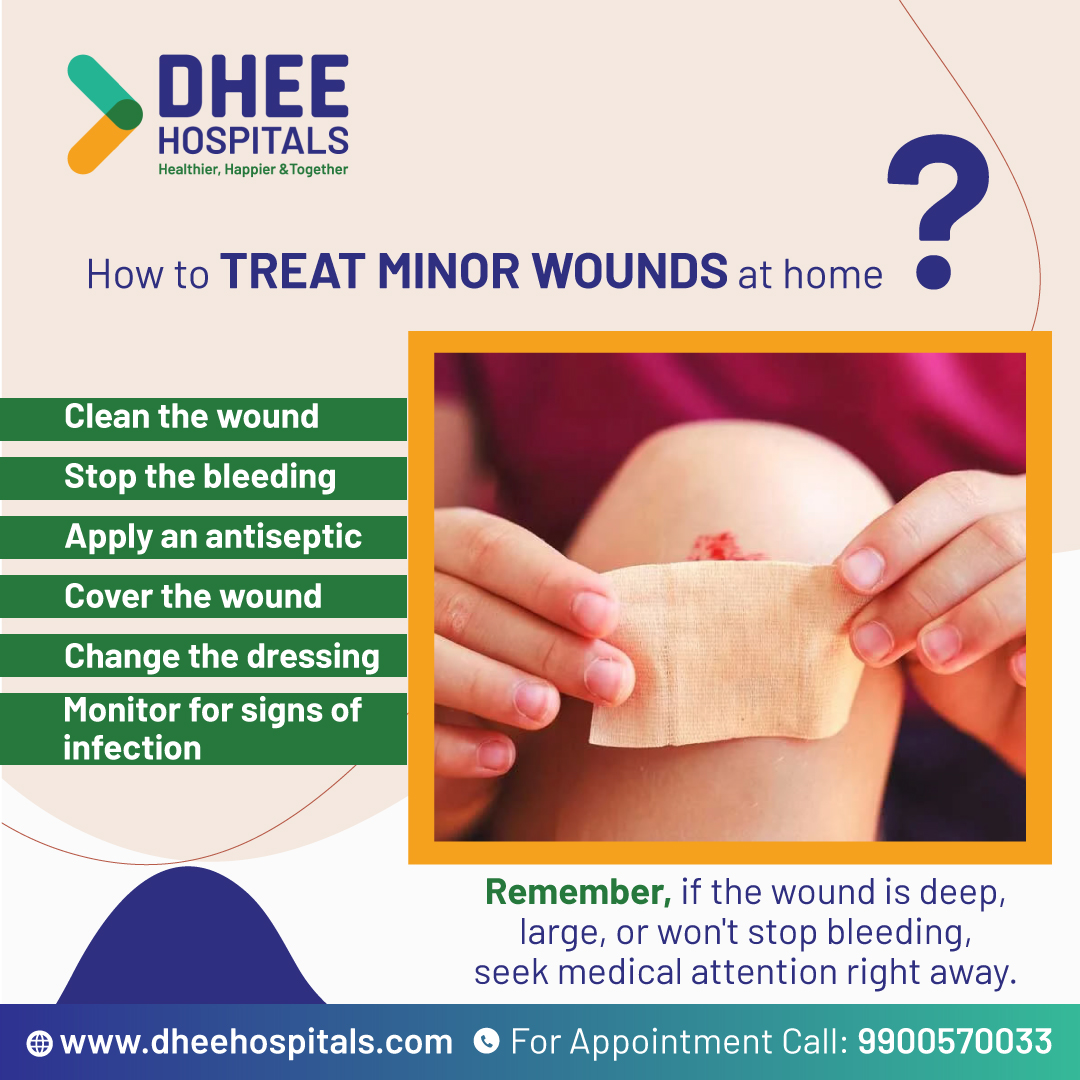 DHEE HOSPITALS
Healthier, Happier &Together

How to TREAT MINOR WOUNDS at home ?

Clean the wound

Stop the bleeding

Apply an antiseptic

Cover the wound

Change the dressing

Monitor for signs of infection

Remember, if the wound is deep, large, or won't stop bleeding, seek medical attention right away.

www.dheehospitals.com For Appointment Call: 9900570033